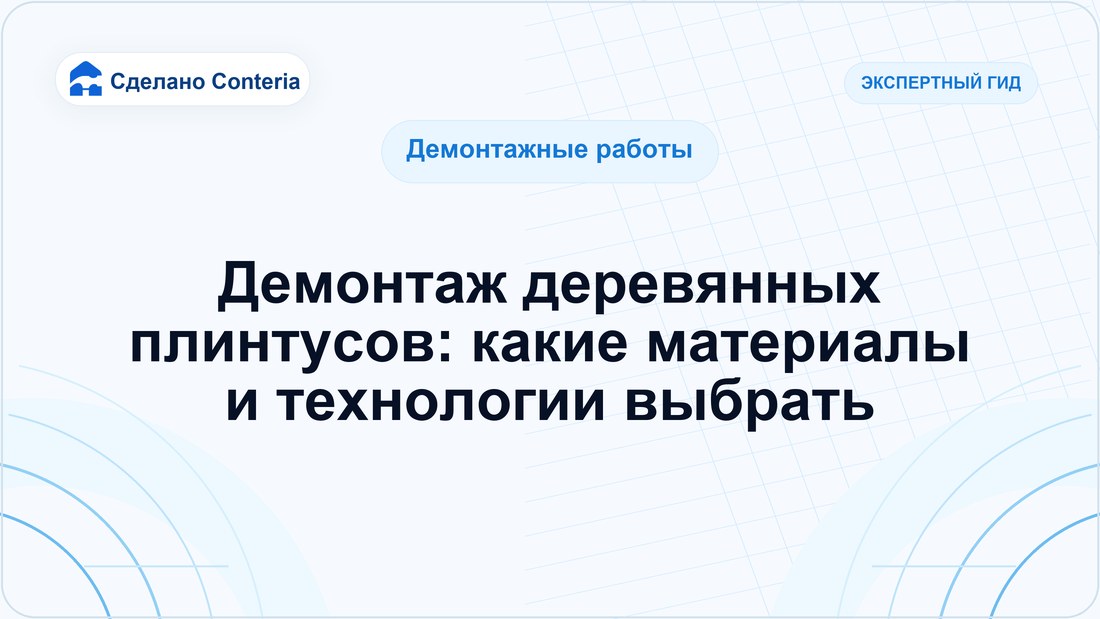 Сделано Conteria

ЭКСПЕРТНЫЙ ГИД

Демонтажные работы

Демонтаж деревянных плинтусов: какие материалы и технологии выбрать